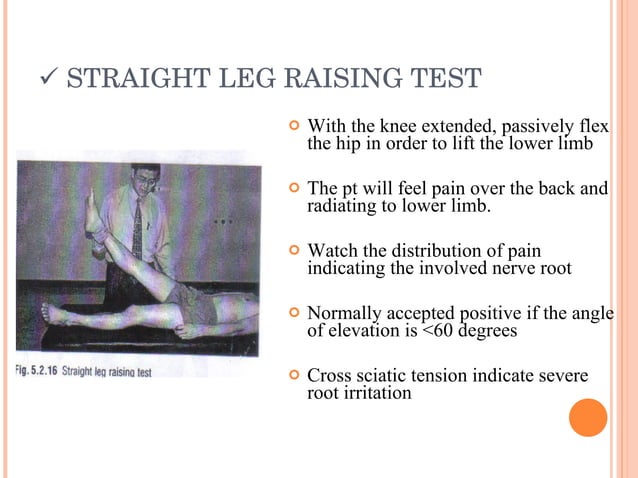 ✓ STRAIGHT LEG RAISING TEST

Fig. 5.2.16 Straight leg raising test

With the knee extended, passively flex the hip in order to lift the lower limb

The pt will feel pain over the back and radiating to lower limb.

Watch the distribution of pain indicating the involved nerve root

Normally accepted positive if the angle of elevation is <60 degrees

Cross sciatic tension indicate severe root irritation